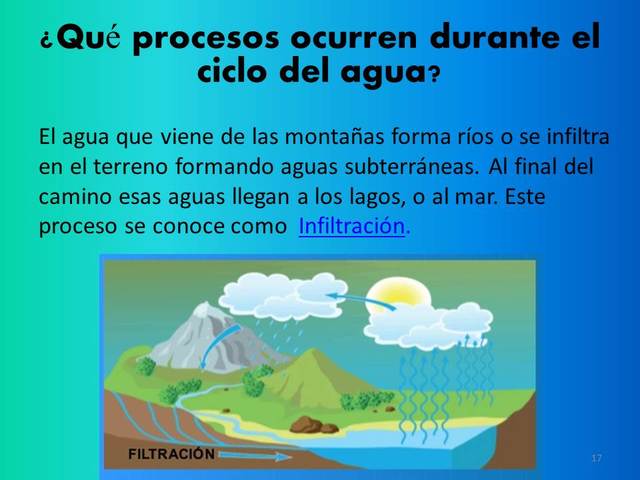 ¿Qué procesos ocurren durante el ciclo del agua?

El agua que viene de las montañas forma ríos o se infiltra en el terreno formando aguas subterráneas. Al final del camino esas aguas llegan a los lagos, o al mar. Este proceso se conoce como Infiltración.

FILTRACIÓN

17